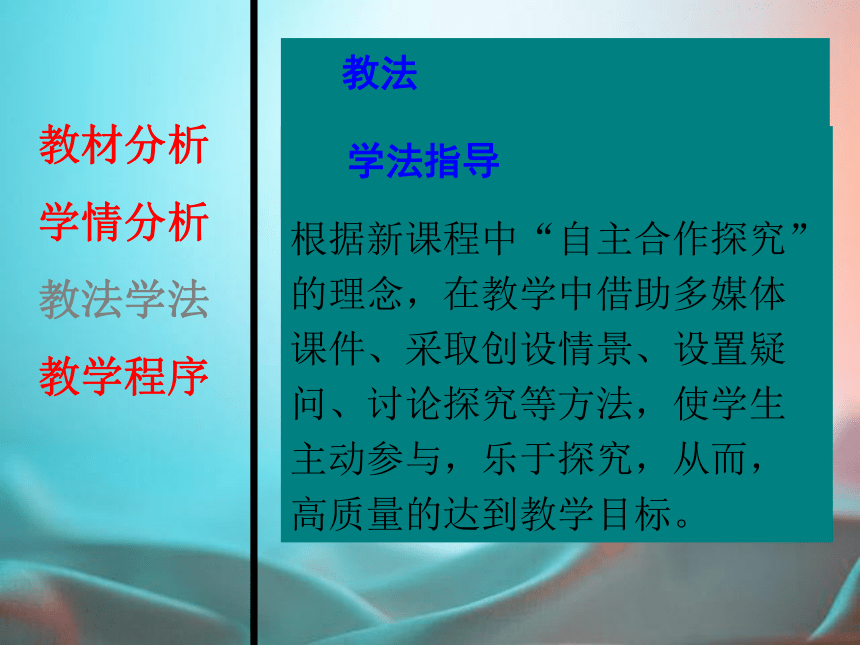 教材分析
学情分析
教法学法
教学程序

教法

学法指导

根据新课程中“自主合作探究”的理念，在教学中借助多媒体课件、采取创设情景、设置疑问、讨论探究等方法，使学生主动参与，乐于探究，从而，高质量的达到教学目标。